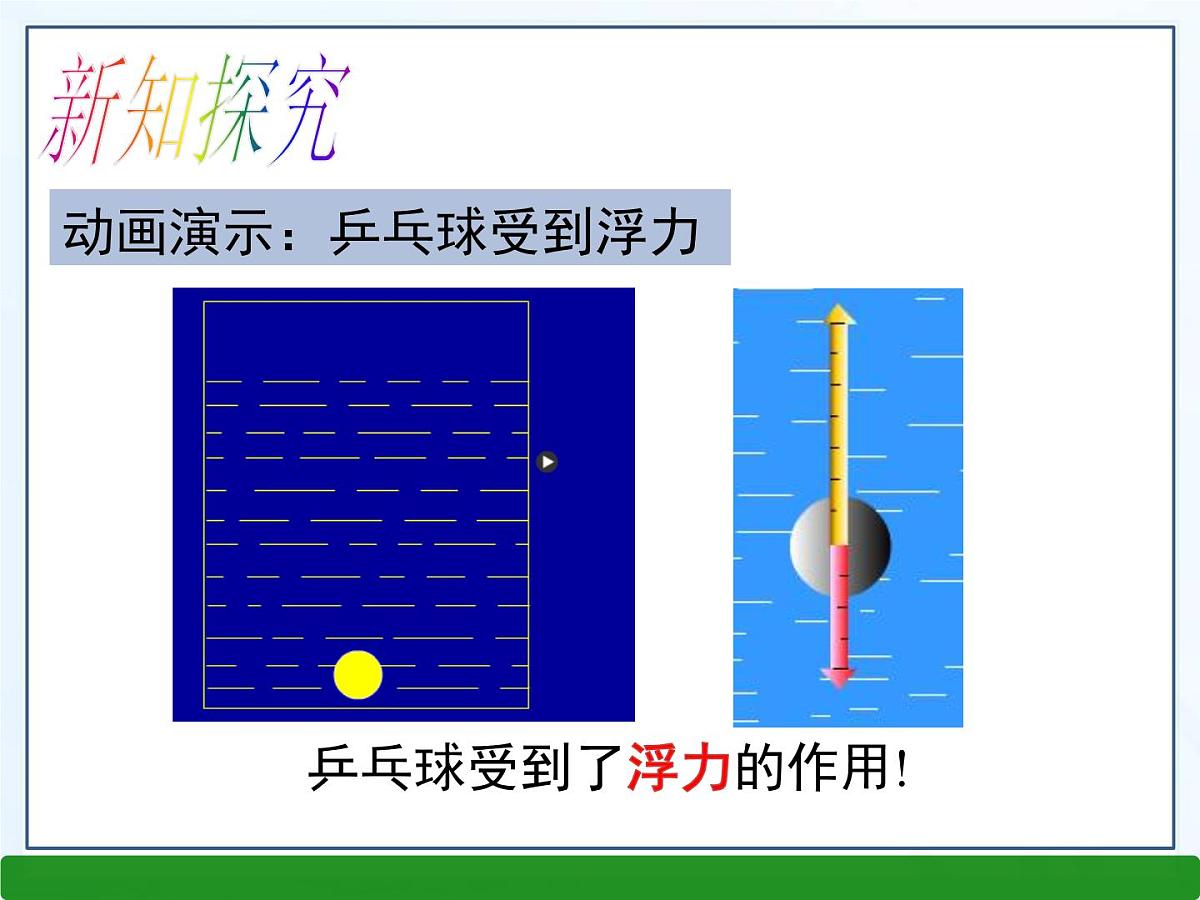 新知探究

动画演示：乒乓球受到浮力

乒乓球受到了浮力的作用!